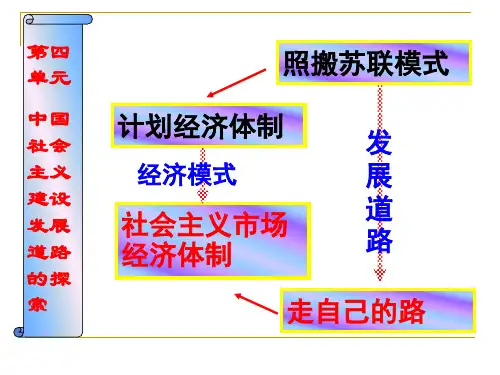 第四单元 中国社会主义建设发展道路的探索

照搬苏联模式

计划经济体制

经济模式

社会主义市场经济体制

发展道路

走自己的路